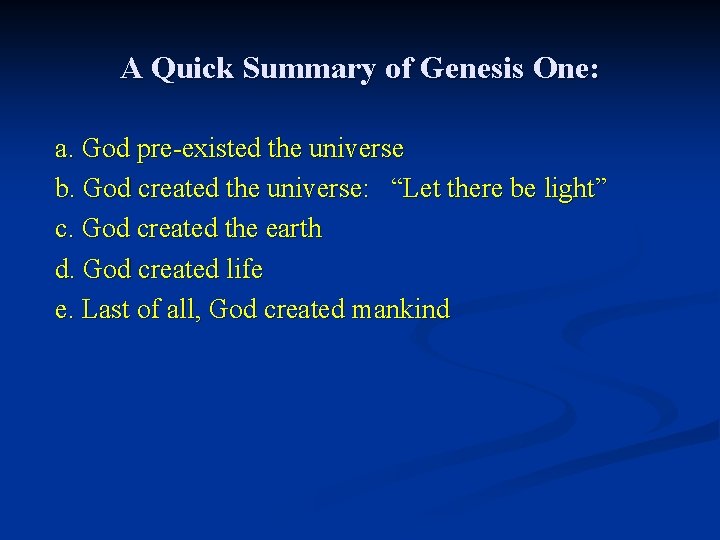 A Quick Summary of Genesis One:

a. God pre-existed the universe
b. God created the universe: “Let there be light”
c. God created the earth
d. God created life
e. Last of all, God created mankind